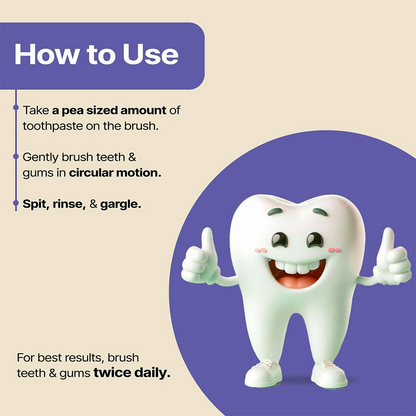 How to Use

Take a pea sized amount of toothpaste on the brush.

Gently brush teeth & gums in circular motion.

Spit, rinse, & gargle.

For best results, brush teeth & gums twice daily.